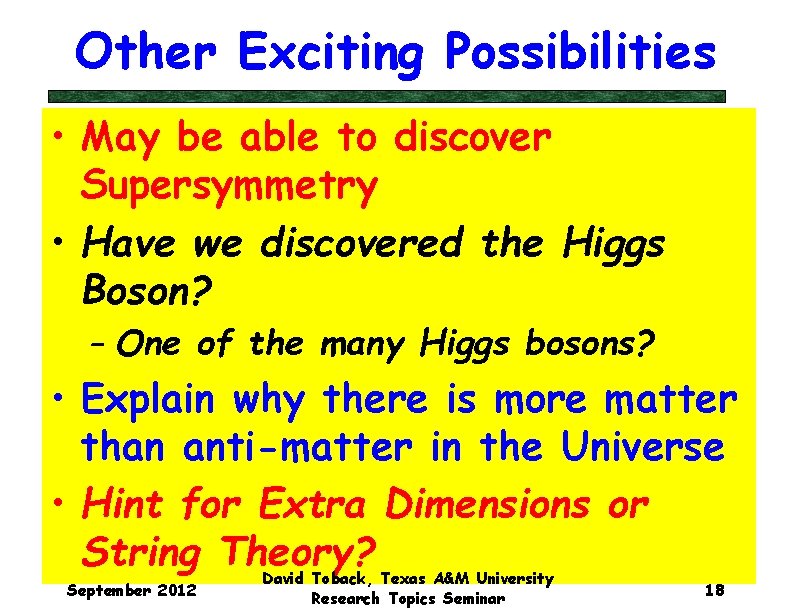 Other Exciting Possibilities

• May be able to discover Supersymmetry

• Have we discovered the Higgs Boson?

– One of the many Higgs bosons?

• Explain why there is more matter than anti-matter in the Universe

• Hint for Extra Dimensions or String Theory?

September 2012

David Toback, Texas A&M University
Research Topics Seminar

18